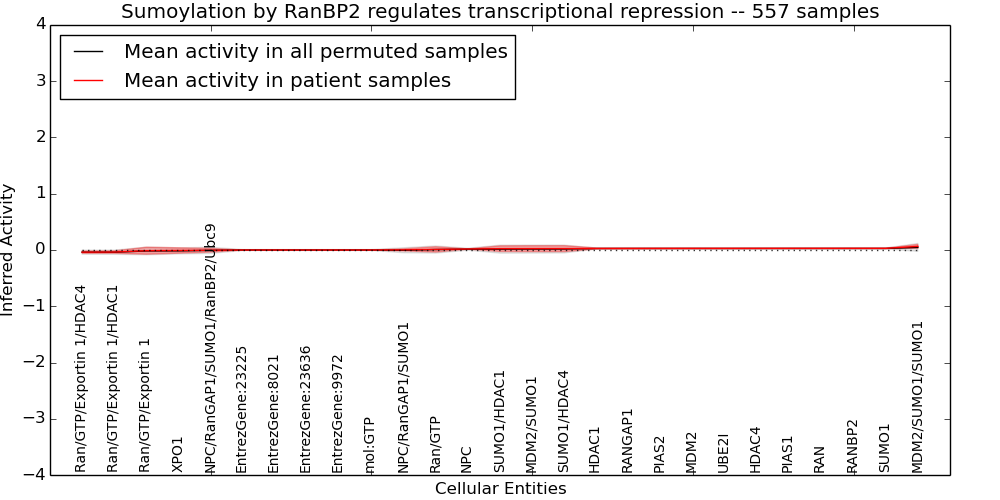 Sumoylation by RanBP2 regulates transcriptional repression -- 557 samples

Mean activity in all permuted samples
Mean activity in patient samples

Inferred Activity

4
3
2
1
0
−1
−2
−3
−4

Ran/GTP/Exportin 1/HDAC4
Ran/GTP/Exportin 1/HDAC1
Ran/GTP/Exportin 1
XPO1
NPC/RanGAP1/SUMO1/RanBP2/Ubc9
EntrezGene:23225
EntrezGene:8021
EntrezGene:23636
EntrezGene:9972
mol:GTP
NPC/RanGAP1/SUMO1
Ran/GTP
NPC
SUMO1/HDAC1
MDM2/SUMO1
SUMO1/HDAC4
HDAC1
RANGAP1
PIAS2
MDM2
UBE2I
HDAC4
PIAS1
RAN
RANBP2
SUMO1
MDM2/SUMO1/SUMO1

Cellular Entities